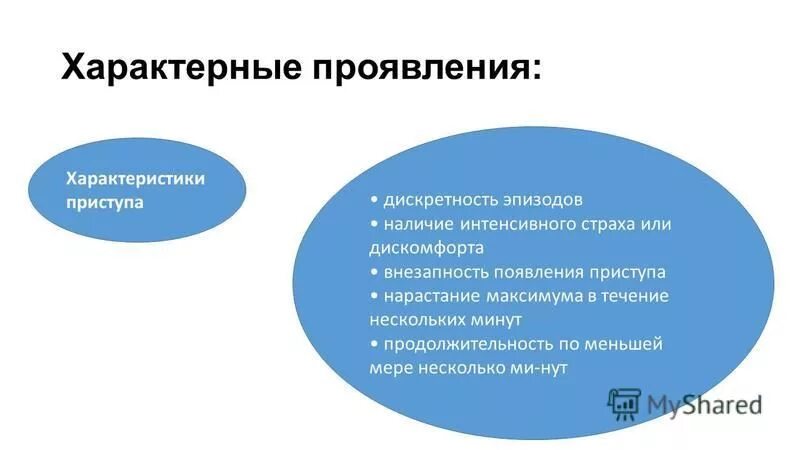 Характерные проявления:

Характеристики приступа

• дискретность эпизодов
• наличие интенсивного страха или дискомфорта
• внезапность появления приступа
• нарастание максимума в течение нескольких минут
• продолжительность по меньшей мере несколько ми-нут

MyShared